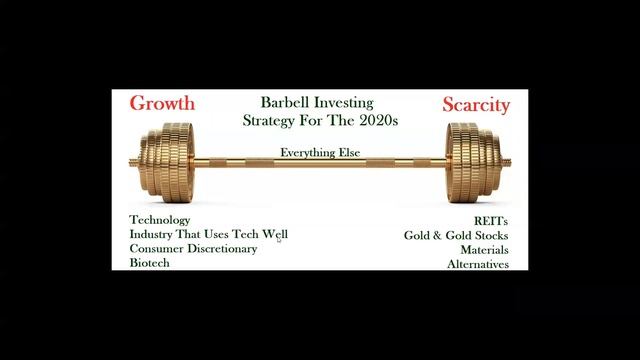 Growth

Barbell Investing
Strategy For The 2020s

Scarcity

Everything Else

Technology
Industry That Uses Tech Well
Consumer Discretionary
Biotech

REITs
Gold & Gold Stocks
Materials
Alternatives